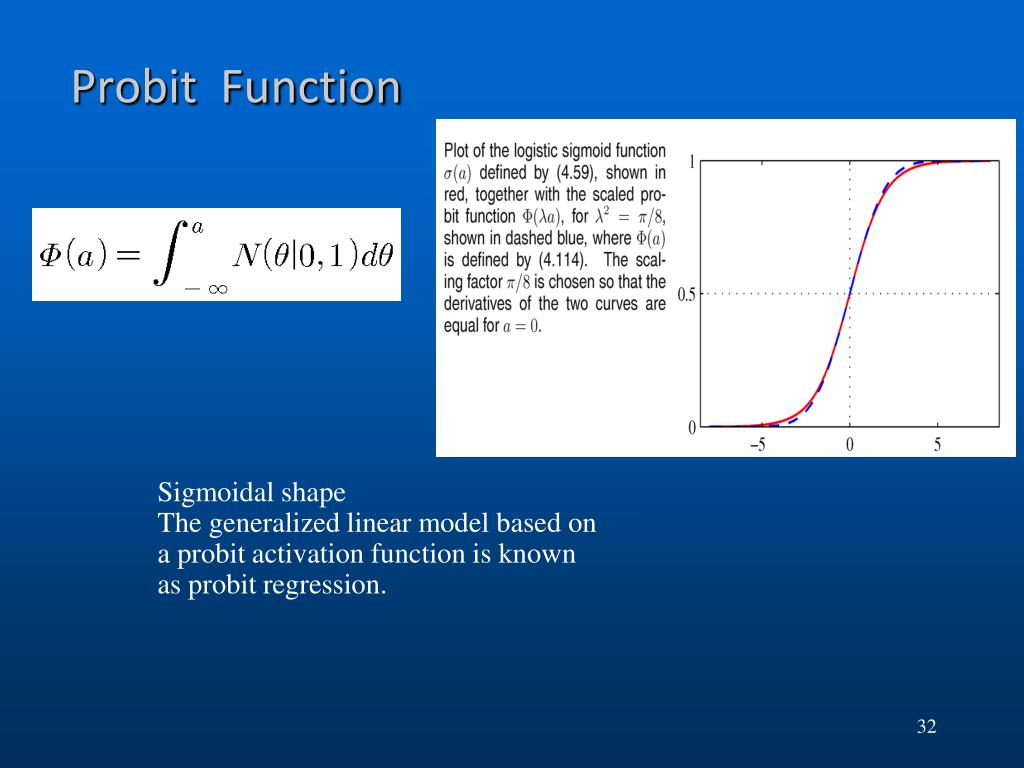 Probit Function

$\Phi(a) = \int_{-\infty}^{a} N(\theta|0,1)d\theta$

Plot of the logistic sigmoid function $\sigma(a)$ defined by (4.59), shown in red, together with the scaled probit function $\Phi(\lambda a)$, for $\lambda^2 = \pi/8$, shown in dashed blue, where $\Phi(a)$ is defined by (4.114). The scaling factor $\pi/8$ is chosen so that the derivatives of the two curves are equal for $a = 0$.

1
0.5
0
−5
0
5

Sigmoidal shape
The generalized linear model based on a probit activation function is known as probit regression.

32